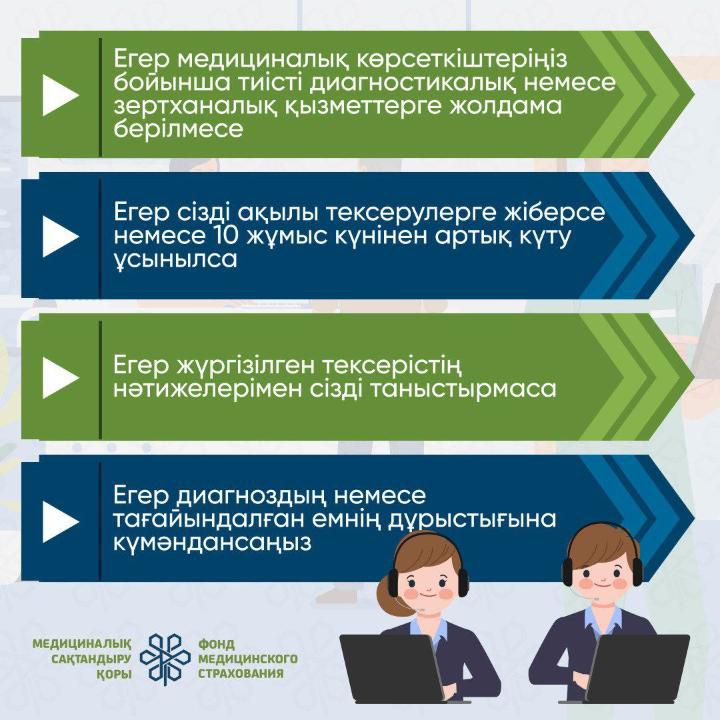 Егер медициналық көрсеткіштеріңіз бойынша тиісті диагностикалық немесе зертханалық қызметтерге жолдама берілмесе

Егер сізді ақылы тексерулерге жіберсе немесе 10 жұмыс күнінен артық күту ұсынылса

Егер жүргізілген тексерістің нәтижелерімен сізді таныстырмаса

Егер диагноздың немесе тағайындалған емнің дұрыстығына күмәндансаңыз

МЕДИЦИНАЛЫҚ САҚТАНДЫРУ ҚОРЫ

ФОНД МЕДИЦИНСКОГО СТРАХОВАНИЯ